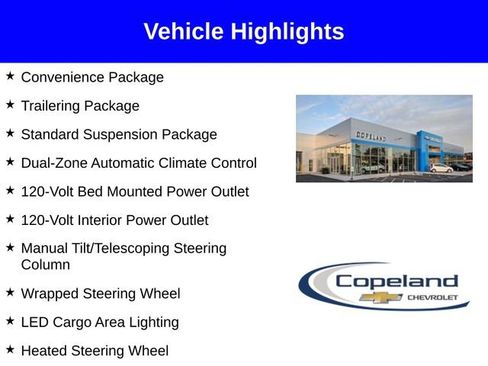 Vehicle Highlights

★ Convenience Package

★ Trailering Package

★ Standard Suspension Package

★ Dual-Zone Automatic Climate Control

★ 120-Volt Bed Mounted Power Outlet

★ 120-Volt Interior Power Outlet

★ Manual Tilt/Telescoping Steering Column

★ Wrapped Steering Wheel

★ LED Cargo Area Lighting

★ Heated Steering Wheel

COPELAND

Copeland CHEVROLET